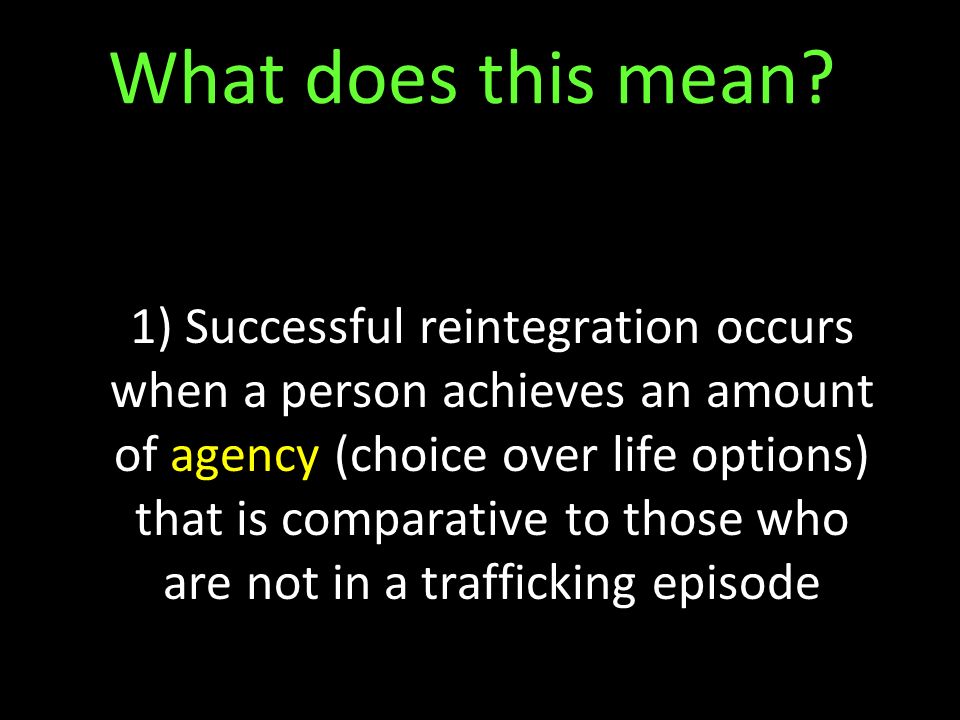 What does this mean?

1) Successful reintegration occurs when a person achieves an amount of agency (choice over life options) that is comparative to those who are not in a trafficking episode